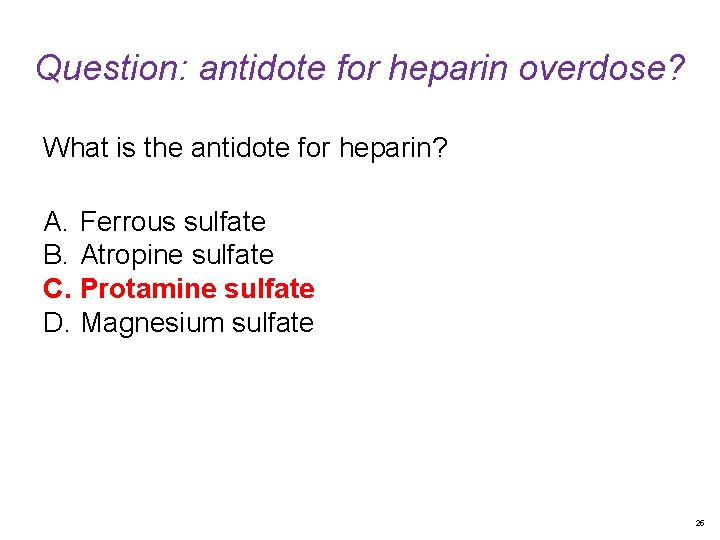 Question: antidote for heparin overdose?

What is the antidote for heparin?

A. Ferrous sulfate
B. Atropine sulfate
C. Protamine sulfate
D. Magnesium sulfate

26